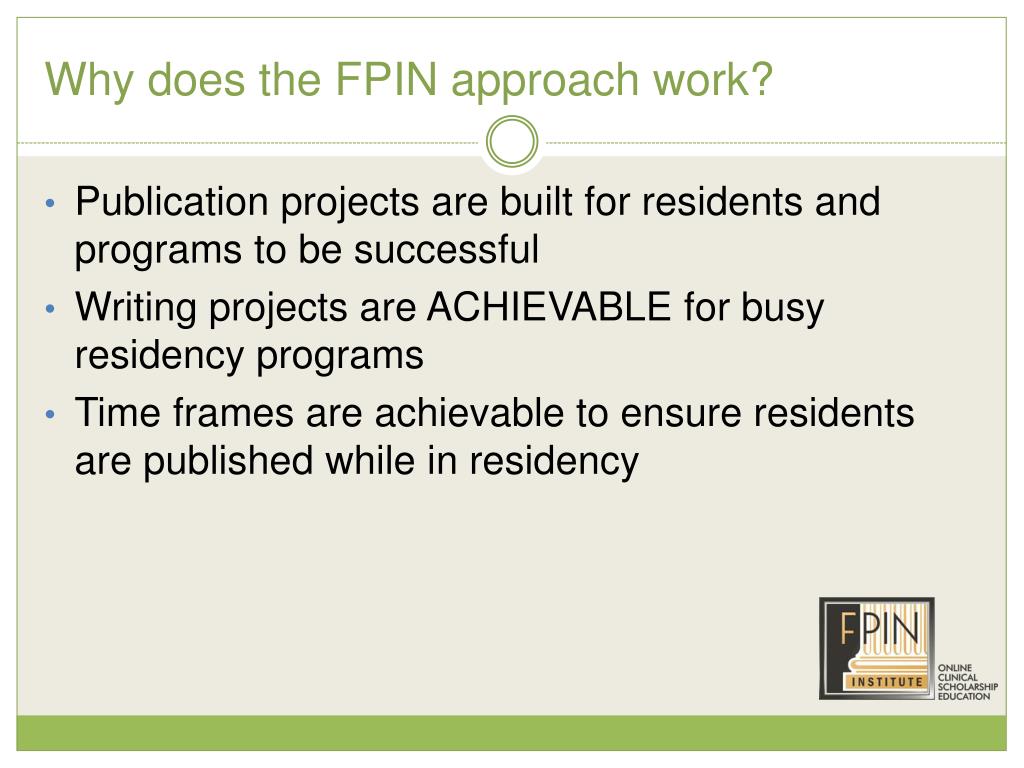 Why does the FPIN approach work?

• Publication projects are built for residents and programs to be successful
• Writing projects are ACHIEVABLE for busy residency programs
• Time frames are achievable to ensure residents are published while in residency

FPIN
INSTITUTE
ONLINE
CLINICAL
SCHOLARSHIP
EDUCATION